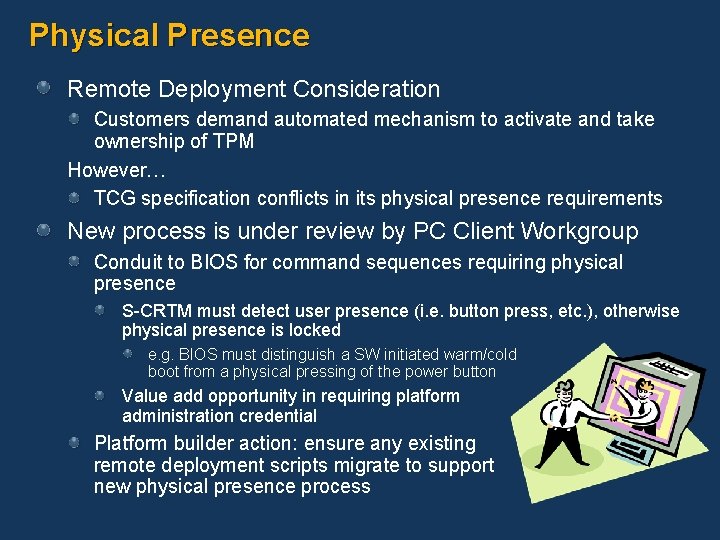 Physical Presence

Remote Deployment Consideration

Customers demand automated mechanism to activate and take ownership of TPM

However…

TCG specification conflicts in its physical presence requirements

New process is under review by PC Client Workgroup

Conduit to BIOS for command sequences requiring physical presence

S-CRTM must detect user presence (i.e. button press, etc.), otherwise physical presence is locked

e.g. BIOS must distinguish a SW initiated warm/cold boot from a physical pressing of the power button

Value add opportunity in requiring platform administration credential

Platform builder action: ensure any existing remote deployment scripts migrate to support new physical presence process